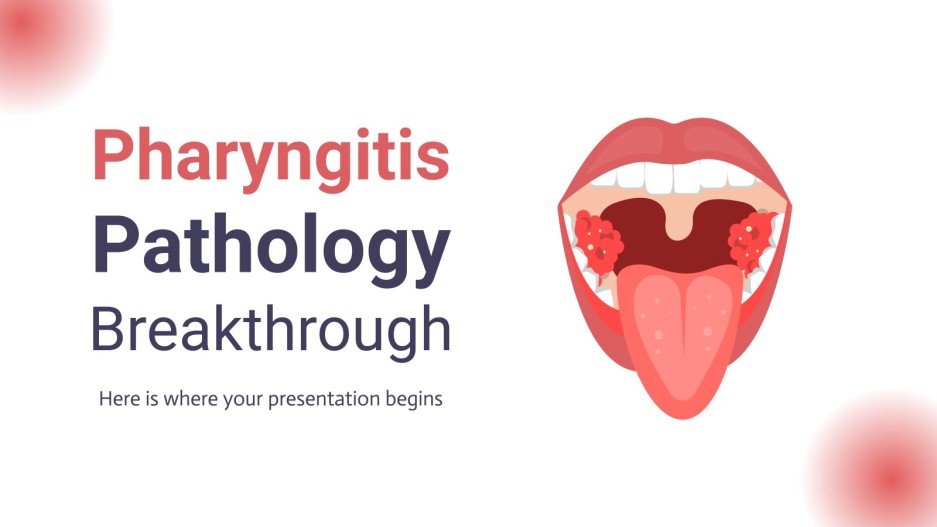 Pharyngitis Pathology Breakthrough

Here is where your presentation begins